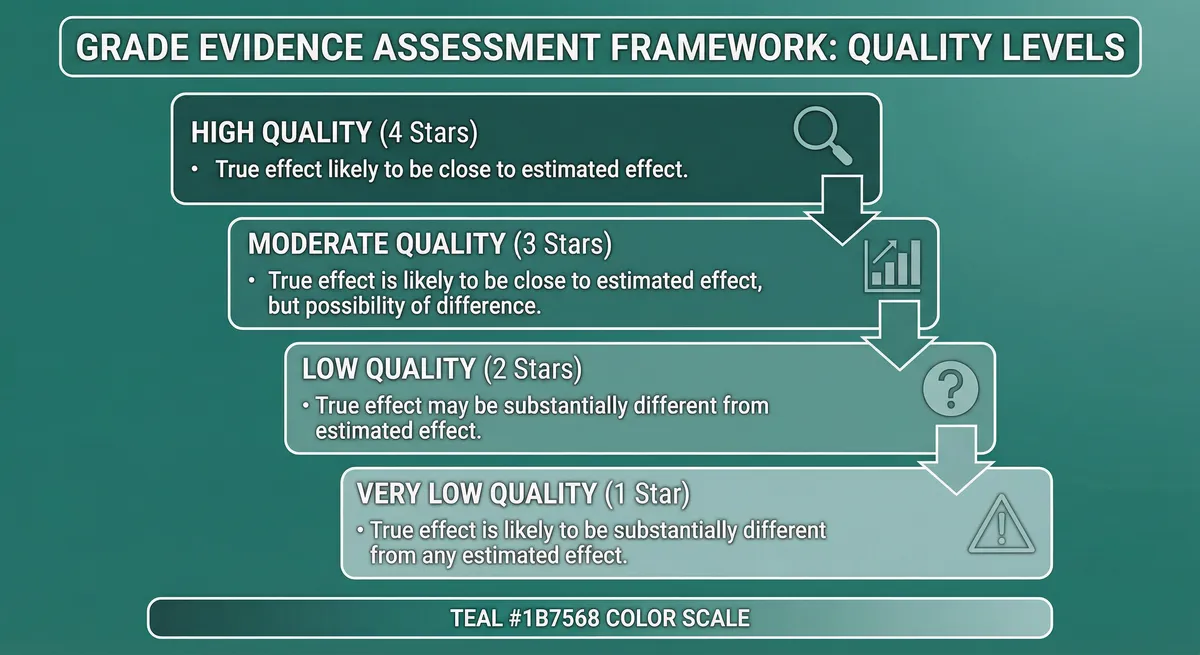 GRADE EVIDENCE ASSESSMENT FRAMEWORK: QUALITY LEVELS

HIGH QUALITY (4 Stars)
• True effect likely to be close to estimated effect.

MODERATE QUALITY (3 Stars)
• True effect is likely to be close to estimated effect, but possibility of difference.

LOW QUALITY (2 Stars)
• True effect may be substantially different from estimated effect.

VERY LOW QUALITY (1 Star)
• True effect is likely to be substantially different from any estimated effect.

TEAL #1B7568 COLOR SCALE